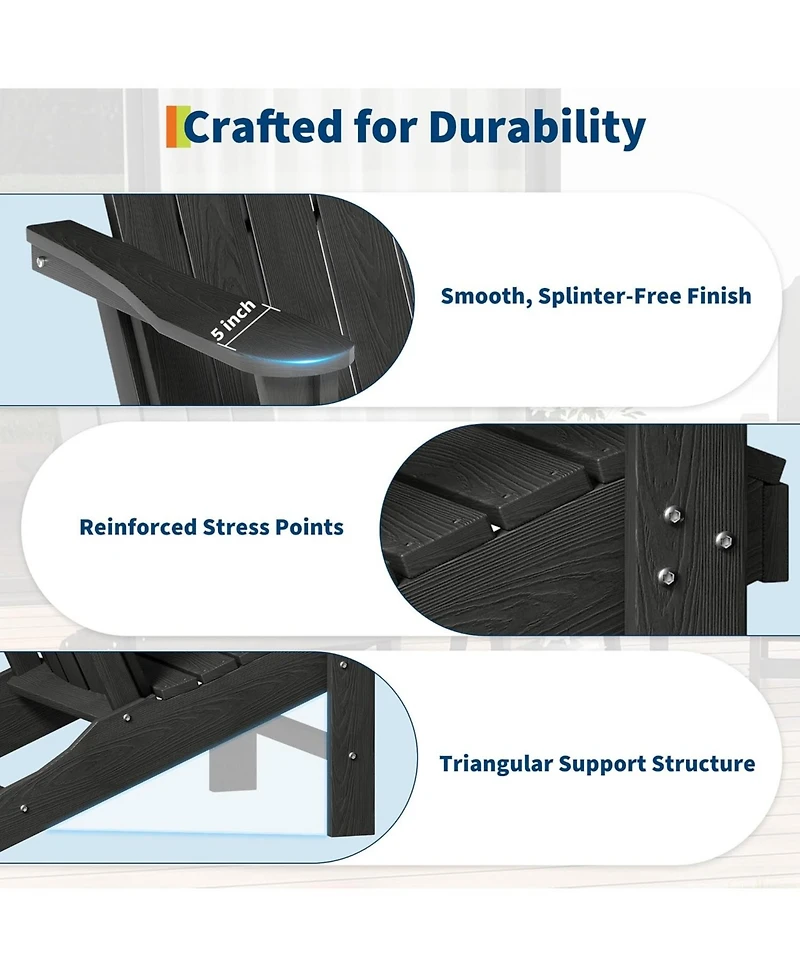 Crafted for Durability

5 inch

Smooth, Splinter-Free Finish

Reinforced Stress Points

Triangular Support Structure